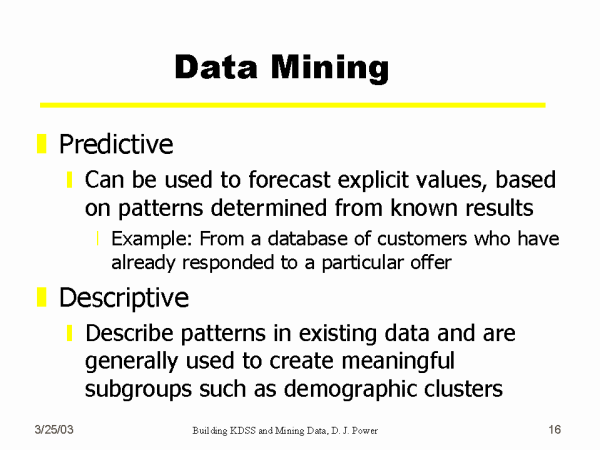 Data Mining

Predictive

Can be used to forecast explicit values, based on patterns determined from known results

Example: From a database of customers who have already responded to a particular offer

Descriptive

Describe patterns in existing data and are generally used to create meaningful subgroups such as demographic clusters

3/25/03 Building KDSS and Mining Data, D. J. Power 16